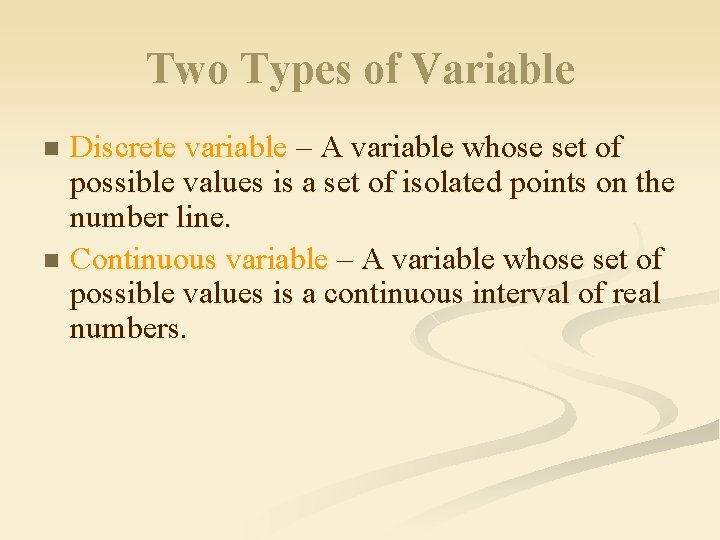 Two Types of Variable

Discrete variable – A variable whose set of possible values is a set of isolated points on the number line.

Continuous variable – A variable whose set of possible values is a continuous interval of real numbers.